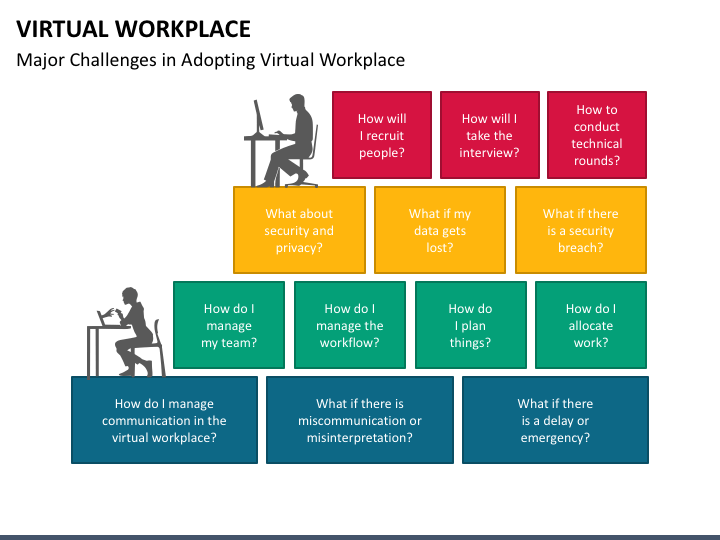 VIRTUAL WORKPLACE

Major Challenges in Adopting Virtual Workplace

How will I recruit people?

How will I take the interview?

How to conduct technical rounds?

What about security and privacy?

What if my data gets lost?

What if there is a security breach?

How do I manage my team?

How do I manage the workflow?

How do I plan things?

How do I allocate work?

How do I manage communication in the virtual workplace?

What if there is miscommunication or misinterpretation?

What if there is a delay or emergency?